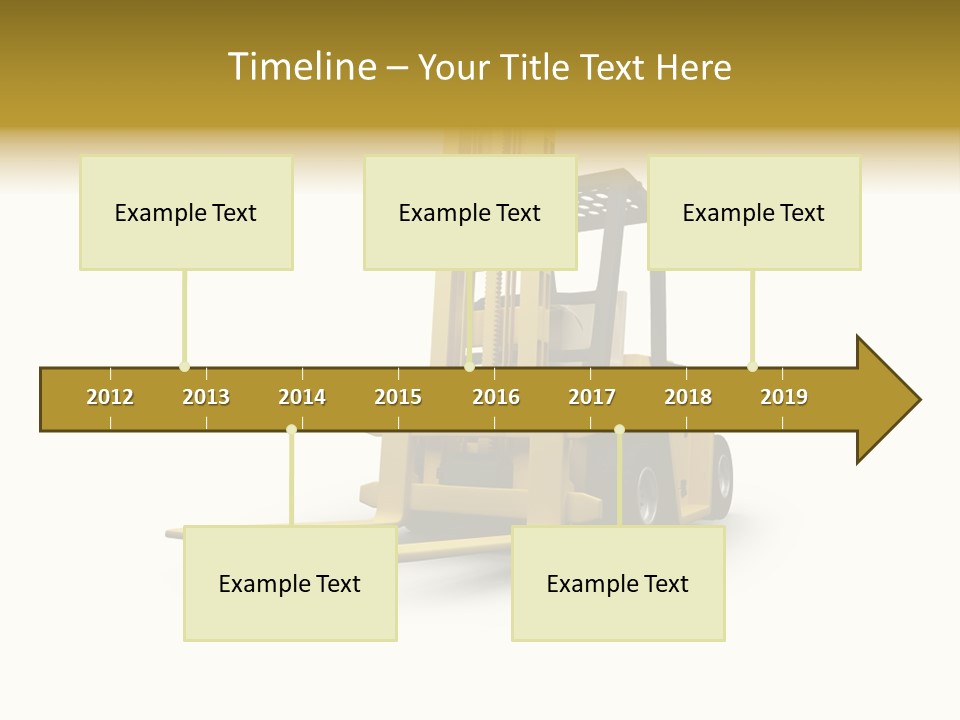 Timeline – Your Title Text Here

Example Text

Example Text

Example Text

2012 2013 2014 2015 2016 2017 2018 2019

Example Text

Example Text